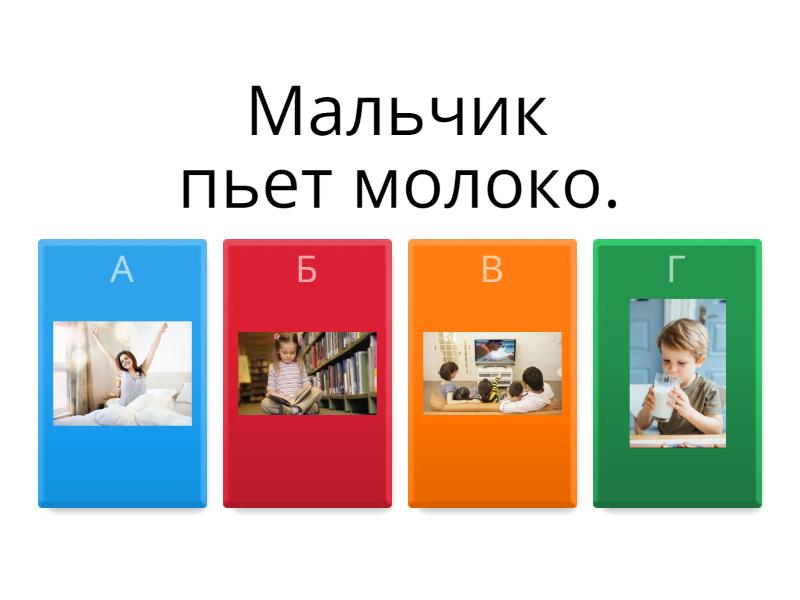 Мальчик пьет молоко.

А

Б

В

Г